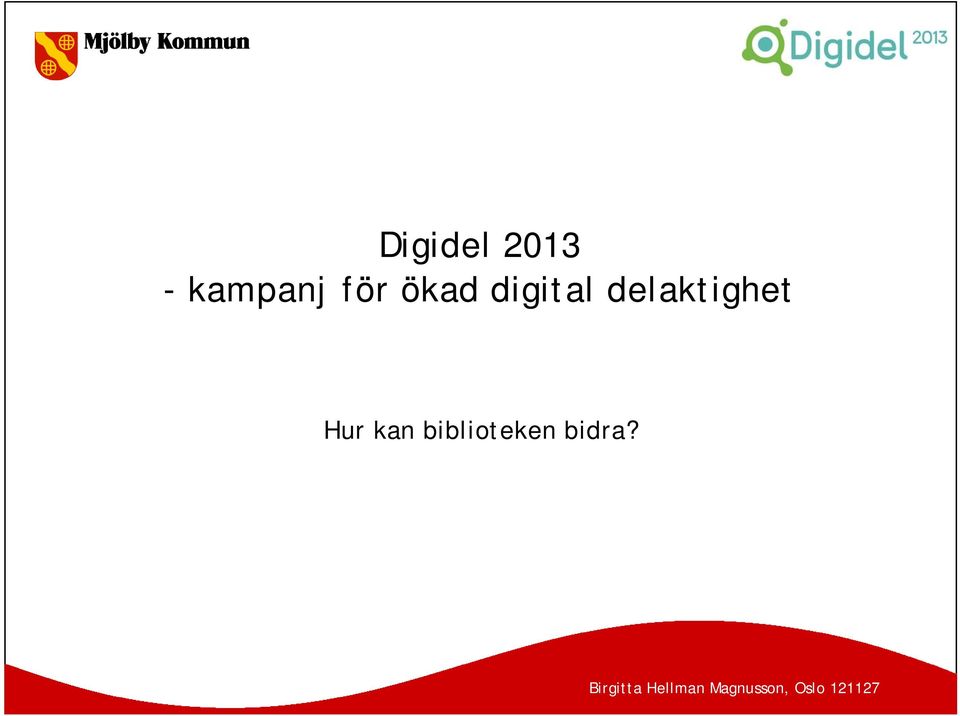 Mjölby Kommun

Digidel 2013

Digidel 2013
- kampanj för ökad digital delaktighet

Hur kan biblioteken bidra?

Birgitta Hellman Magnusson, Oslo 121127